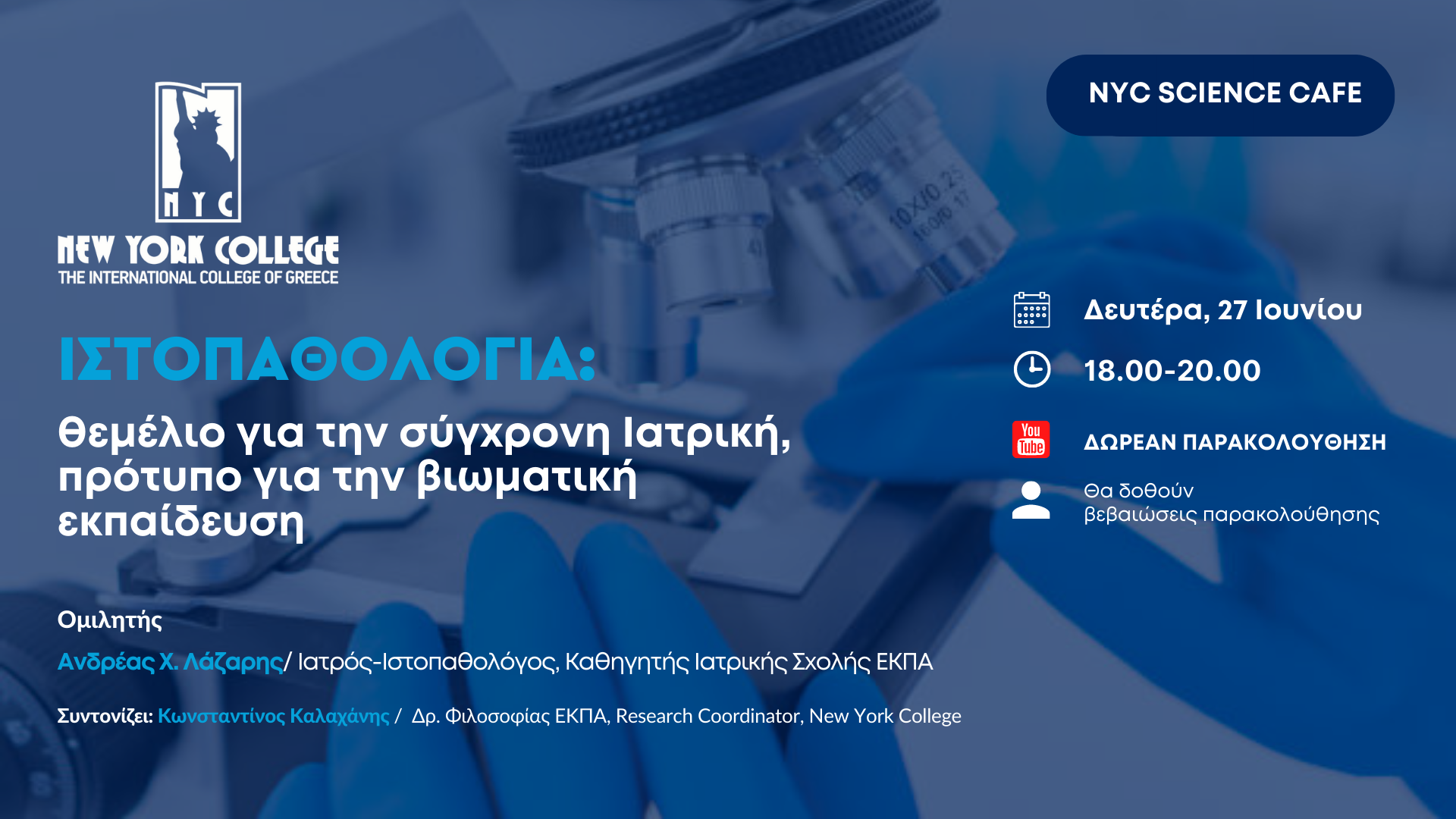 NYC
NEW YORK COLLEGE
THE INTERNATIONAL COLLEGE OF GREECE

NYC SCIENCE CAFE

ΙΣΤΟΠΑΘΟΛΟΓΙΑ:

Θεμέλιο για την σύγχρονη Ιατρική, πρότυπο για την βιωματική εκπαίδευση

Δευτέρα, 27 Ιουνίου

18.00-20.00

You Tube

ΔΩΡΕΑΝ ΠΑΡΑΚΟΛΟΥΘΗΣΗ

Θα δοθούν βεβαιώσεις παρακολούθησης

Ομιλητής

Ανδρέας Χ. Λάζαρης/ Ιατρός-Ιστοπαθολόγος, Καθηγητής Ιατρικής Σχολής ΕΚΠΑ

Συντονίζει: Κωνσταντίνος Καλαχάνης / Δρ. Φιλοσοφίας ΕΚΠΑ, Research Coordinator, New York College